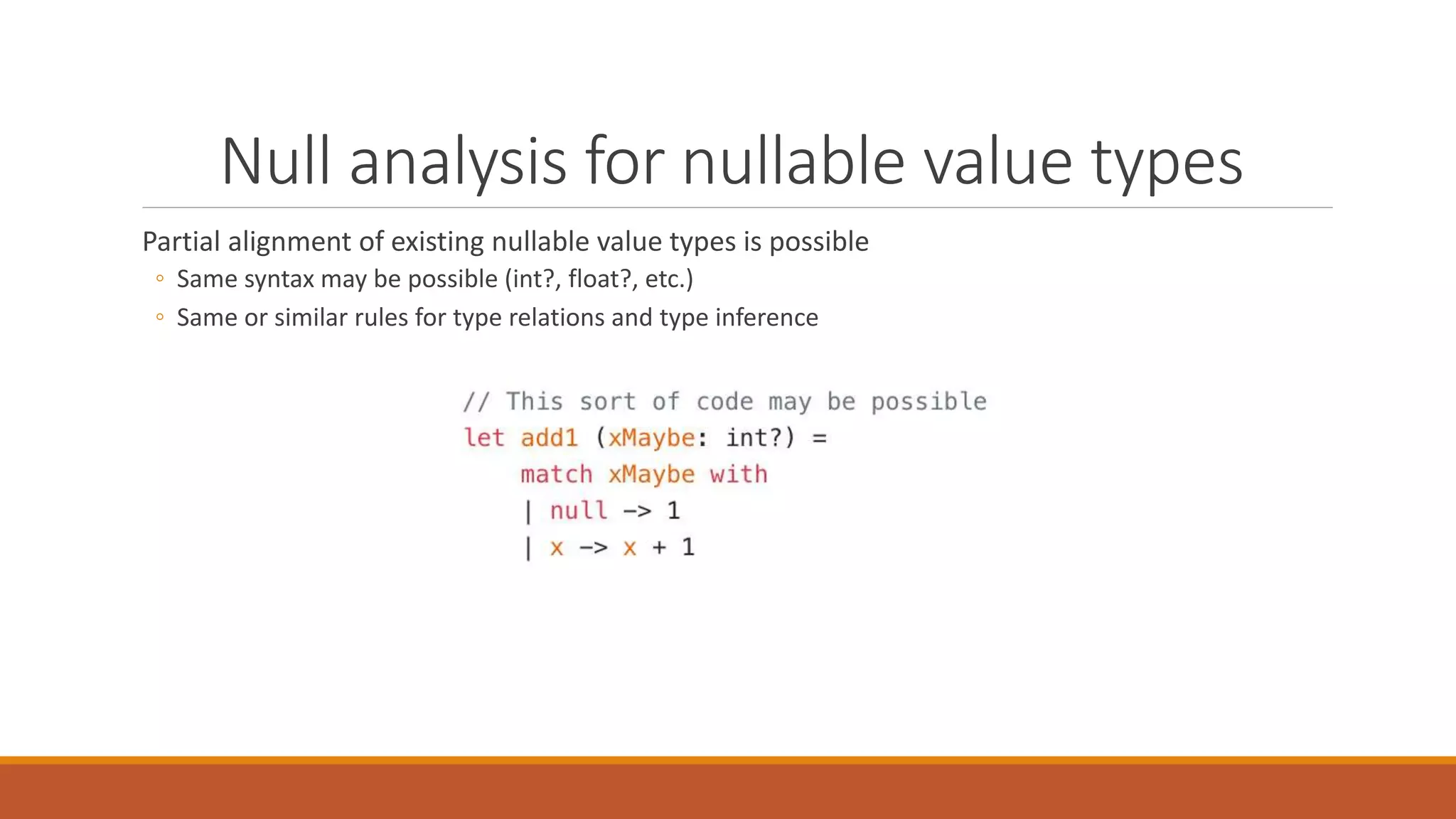 Null analysis for nullable value types

Partial alignment of existing nullable value types is possible

◦ Same syntax may be possible (int?, float?, etc.)

◦ Same or similar rules for type relations and type inference

// This sort of code may be possible
let add1 (xMaybe: int?) =
    match xMaybe with
    | null -> 1
    | x -> x + 1